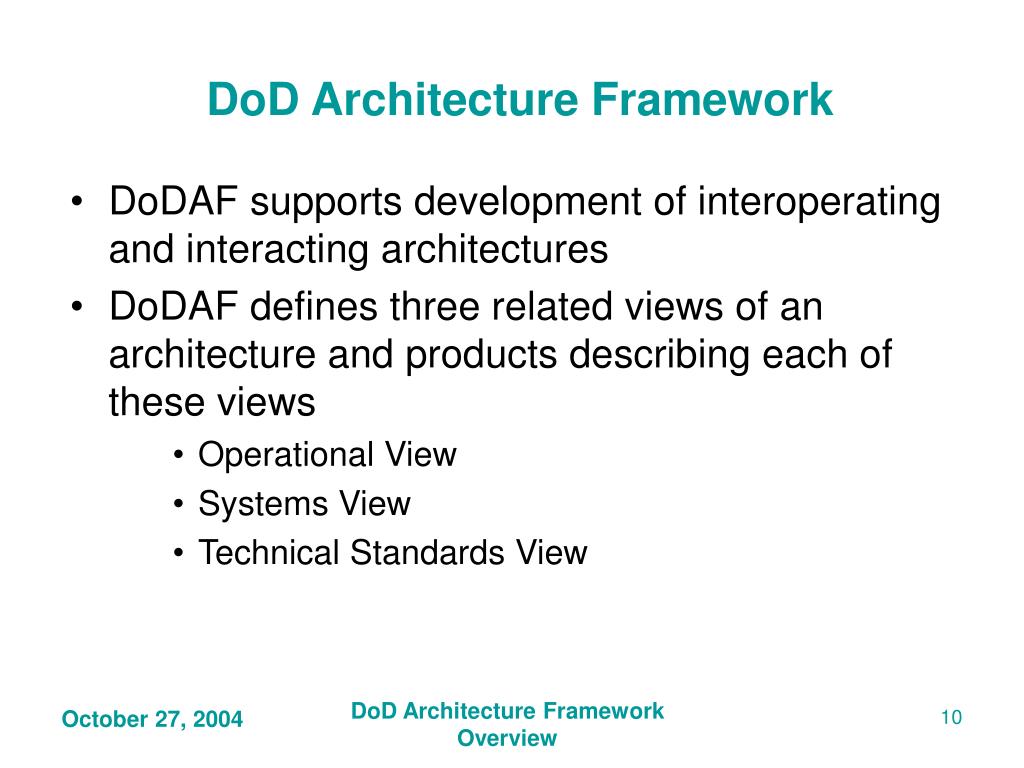 DoD Architecture Framework

• DoDAF supports development of interoperating and interacting architectures

• DoDAF defines three related views of an architecture and products describing each of these views

• Operational View
• Systems View
• Technical Standards View

October 27, 2004

DoD Architecture Framework Overview

10